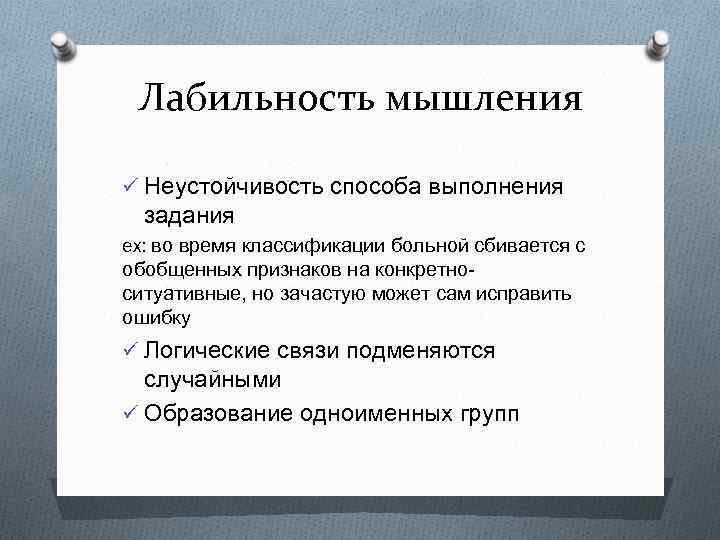 Лабильность мышления

✓ Неустойчивость способа выполнения задания

ex: во время классификации больной сбивается с обобщенных признаков на конкретно-ситуативные, но зачастую может сам исправить ошибку

✓ Логические связи подменяются случайными

✓ Образование одноименных групп